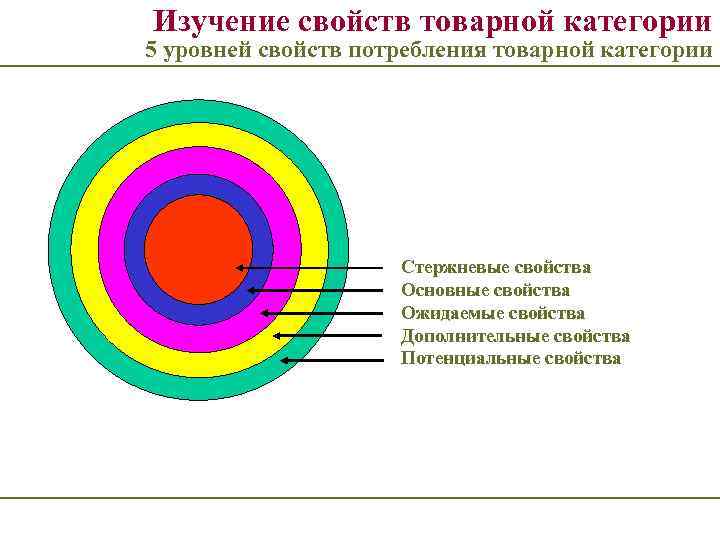 Изучение свойств товарной категории
5 уровней свойств потребления товарной категории

Стержневые свойства
Основные свойства
Ожидаемые свойства
Дополнительные свойства
Потенциальные свойства